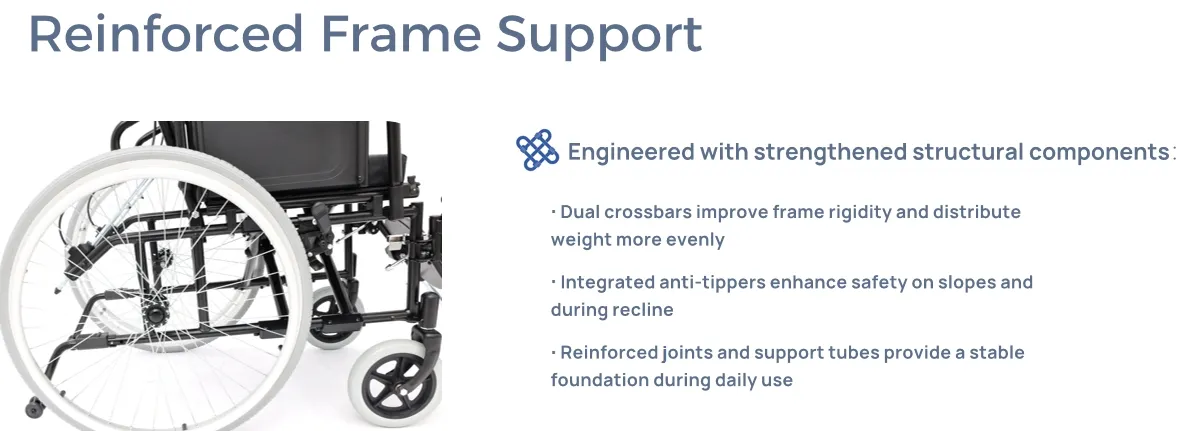 Reinforced Frame Support

Engineered with strengthened structural components:

· Dual crossbars improve frame rigidity and distribute weight more evenly

· Integrated anti-tippers enhance safety on slopes and during recline

· Reinforced joints and support tubes provide a stable foundation during daily use